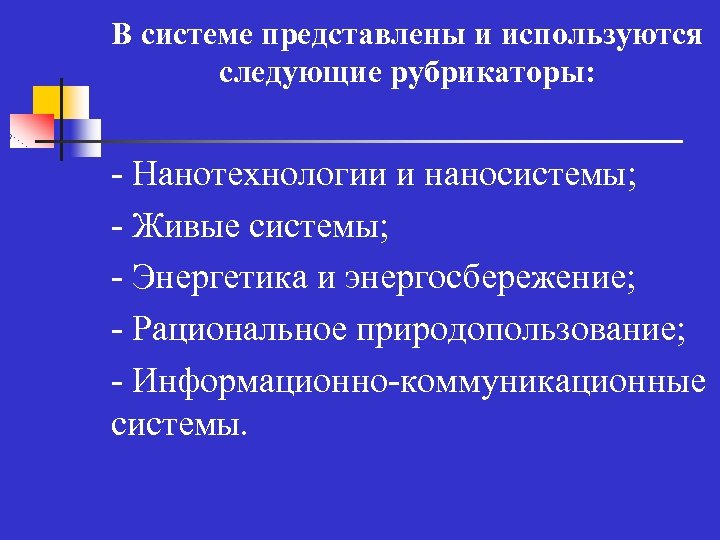 В системе представлены и используются следующие рубрикаторы:

- Нанотехнологии и наносистемы;

- Живые системы;

- Энергетика и энергосбережение;

- Рациональное природопользование;

- Информационно-коммуникационные системы.